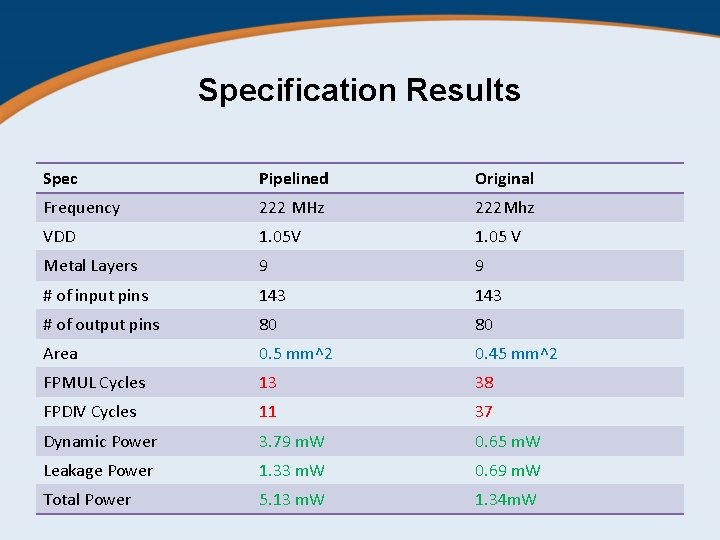 Specification Results

| Spec | Pipelined | Original |
|---|---|---|
| Frequency | 222 MHz | 222 Mhz |
| VDD | 1.05V | 1.05 V |
| Metal Layers | 9 | 9 |
| # of input pins | 143 | 143 |
| # of output pins | 80 | 80 |
| Area | 0.5 mm^2 | 0.45 mm^2 |
| FPMUL Cycles | 13 | 38 |
| FPDIV Cycles | 11 | 37 |
| Dynamic Power | 3.79 mW | 0.65 mW |
| Leakage Power | 1.33 mW | 0.69 mW |
| Total Power | 5.13 mW | 1.34mW |